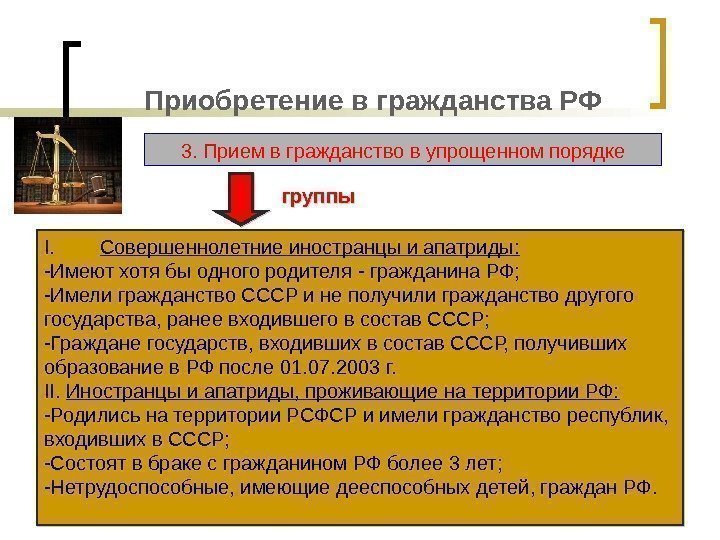 Приобретение в гражданства РФ

3. Прием в гражданство в упрощенном порядке

группы

I. Совершеннолетние иностранцы и апатриды:
-Имеют хотя бы одного родителя - гражданина РФ;
-Имели гражданство СССР и не получили гражданство другого государства, ранее входившего в состав СССР;
-Граждане государств, входивших в состав СССР, получивших образование в РФ после 01.07.2003 г.
II. Иностранцы и апатриды, проживающие на территории РФ:
-Родились на территории РСФСР и имели гражданство республик, входивших в СССР;
-Состоят в браке с гражданином РФ более 3 лет;
-Нетрудоспособные, имеющие дееспособных детей, граждан РФ.